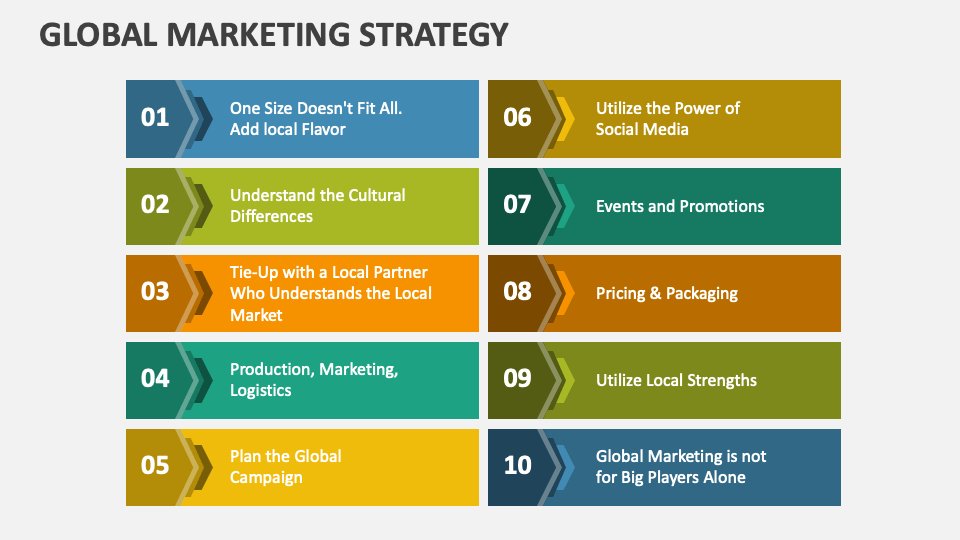 GLOBAL MARKETING STRATEGY

01 One Size Doesn't Fit All. Add local Flavor

02 Understand the Cultural Differences

03 Tie-Up with a Local Partner Who Understands the Local Market

04 Production, Marketing, Logistics

05 Plan the Global Campaign

06 Utilize the Power of Social Media

07 Events and Promotions

08 Pricing & Packaging

09 Utilize Local Strengths

10 Global Marketing is not for Big Players Alone